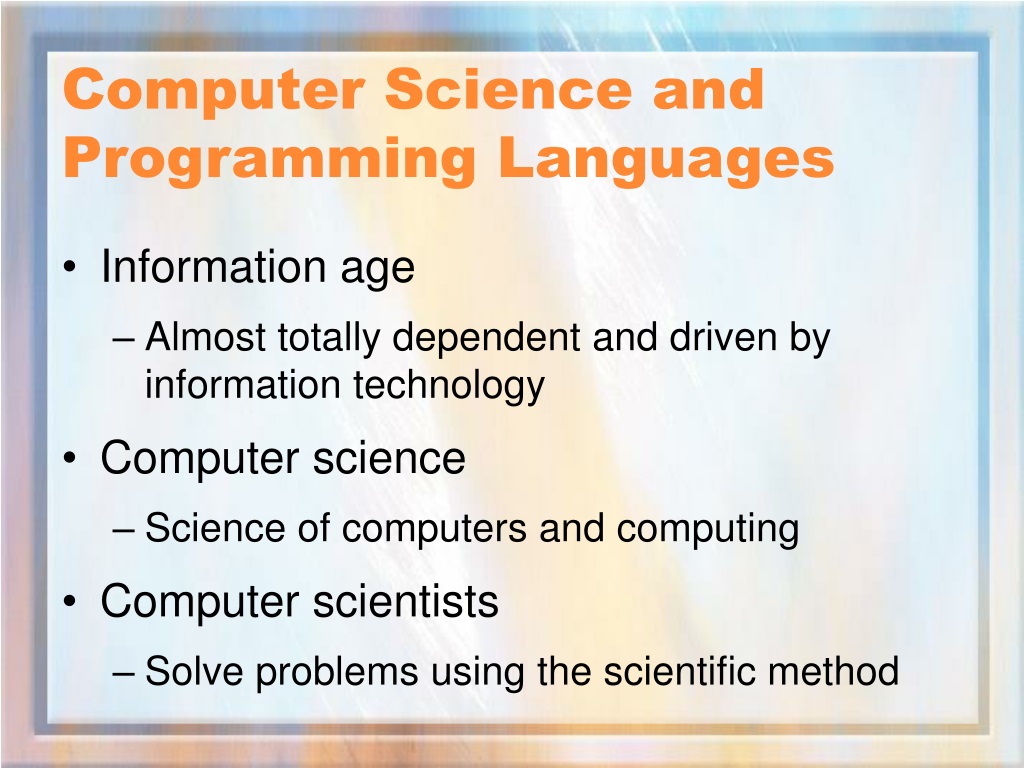 Computer Science and Programming Languages

• Information age
– Almost totally dependent and driven by information technology
• Computer science
– Science of computers and computing
• Computer scientists
– Solve problems using the scientific method